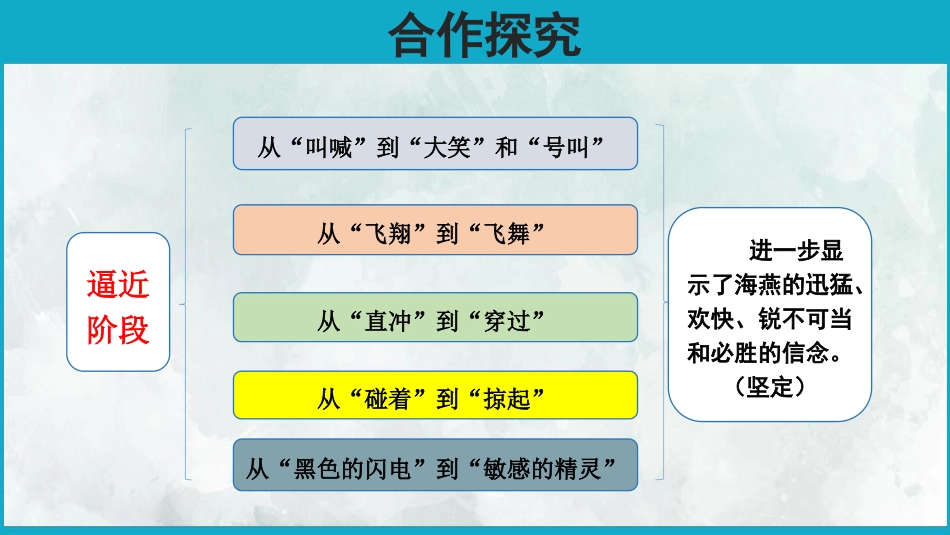 合作探究

逼近阶段

从“叫喊”到“大笑”和“号叫”

从“飞翔”到“飞舞”

从“直冲”到“穿过”

从“碰着”到“掠起”

从“黑色的闪电”到“敏感的精灵”

进一步显示了海燕的迅猛、欢快、锐不可当和必胜的信念。（坚定）